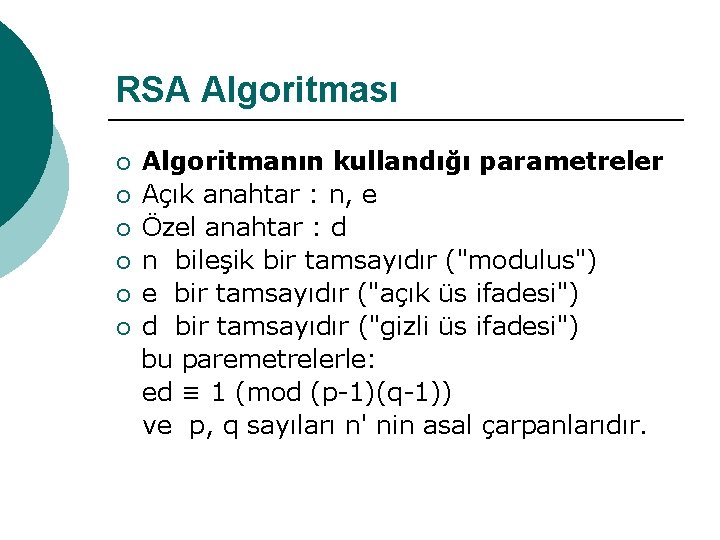 RSA Algoritması

○ Algoritmanın kullandığı parametreler
○ Açık anahtar : n, e
○ Özel anahtar : d
○ n bileşik bir tamsayıdır ("modulus")
○ e bir tamsayıdır ("açık üs ifadesi")
○ d bir tamsayıdır ("gizli üs ifadesi")
bu paremetrelerle:
$ed \equiv 1 \pmod{(p-1)(q-1)}$
ve p, q sayıları n' nin asal çarpanlarıdır.